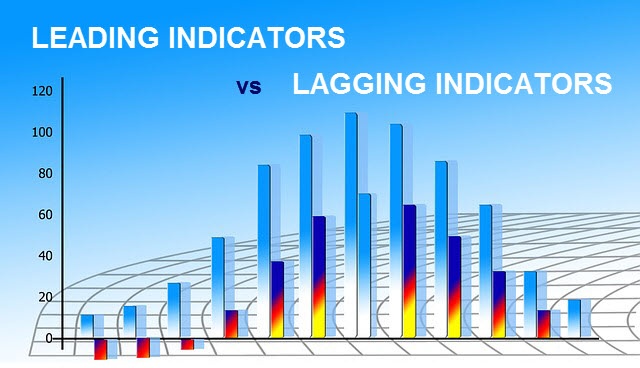 LEADING INDICATORS

vs LAGGING INDICATORS

120
100
80
60
40
20
0